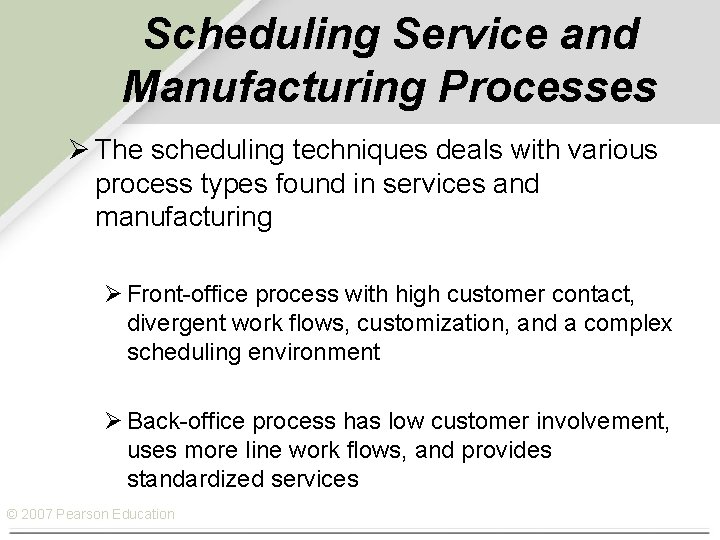 Scheduling Service and Manufacturing Processes

➢ The scheduling techniques deals with various process types found in services and manufacturing

➢ Front-office process with high customer contact, divergent work flows, customization, and a complex scheduling environment

➢ Back-office process has low customer involvement, uses more line work flows, and provides standardized services

© 2007 Pearson Education